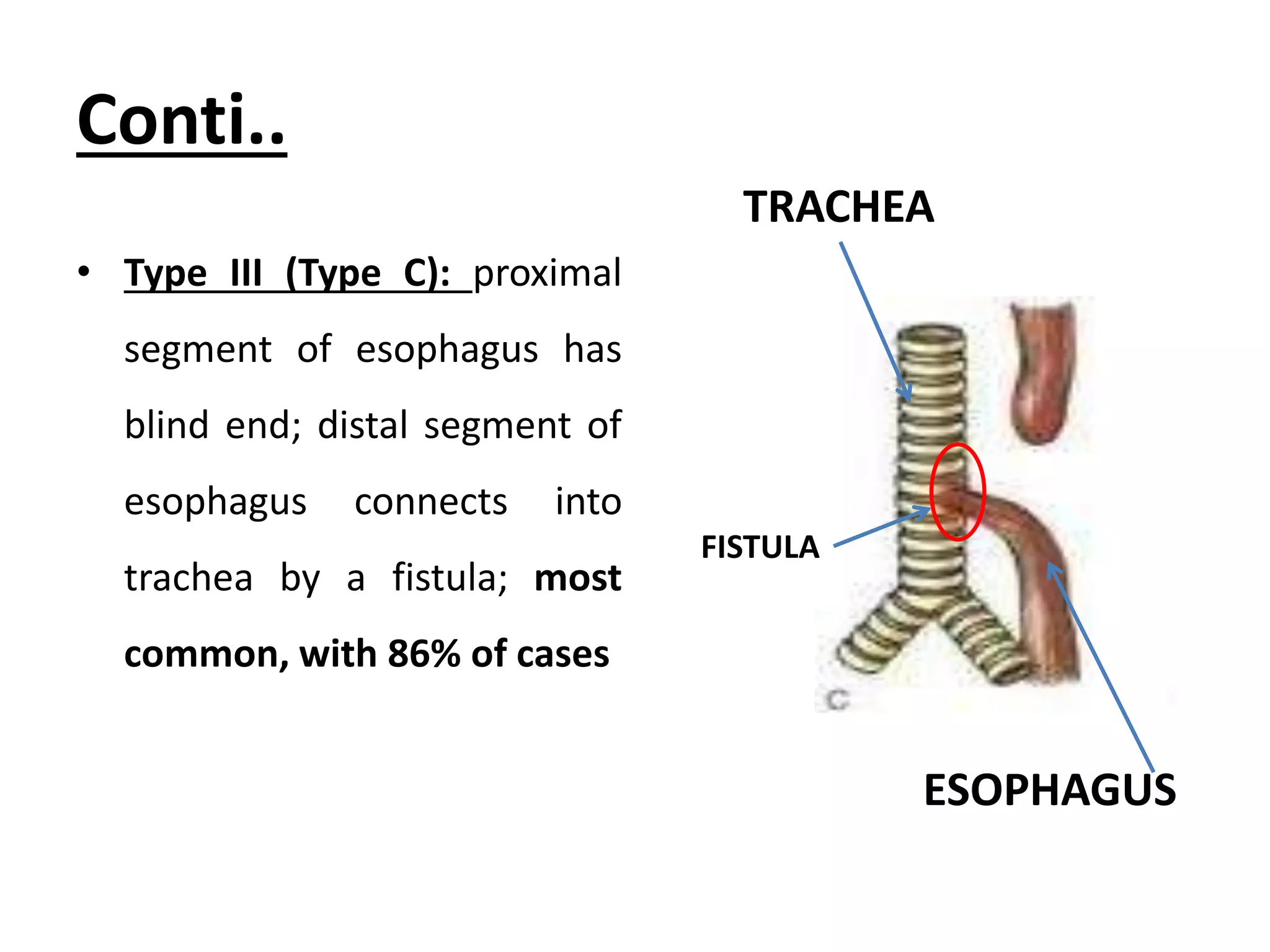 Conti..

• Type III (Type C): proximal segment of esophagus has blind end; distal segment of esophagus connects into trachea by a fistula; most common, with 86% of cases

TRACHEA

FISTULA

C

ESOPHAGUS